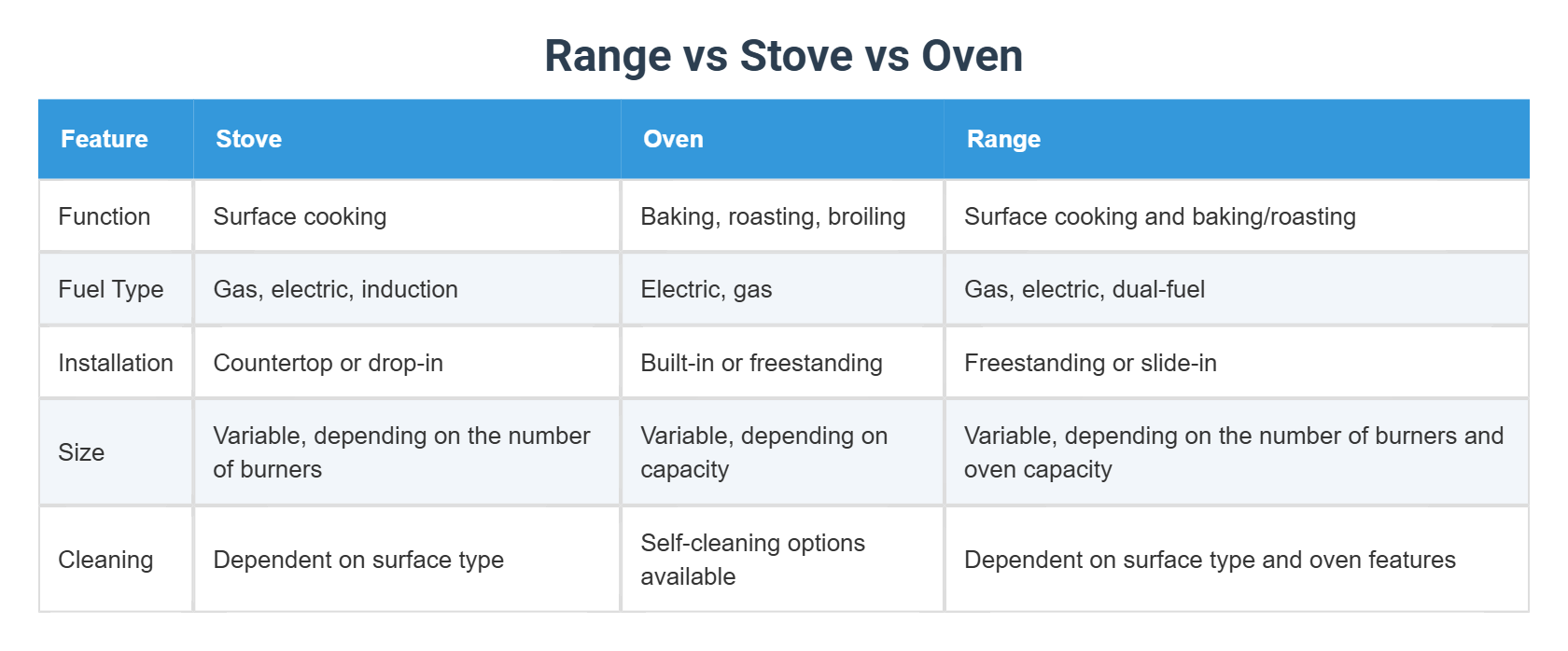 Range vs Stove vs Oven

| Feature | Stove | Oven | Range |
|---|---|---|---|
| Function | Surface cooking | Baking, roasting, broiling | Surface cooking and baking/roasting |
| Fuel Type | Gas, electric, induction | Electric, gas | Gas, electric, dual-fuel |
| Installation | Countertop or drop-in | Built-in or freestanding | Freestanding or slide-in |
| Size | Variable, depending on the number of burners | Variable, depending on capacity | Variable, depending on the number of burners and oven capacity |
| Cleaning | Dependent on surface type | Self-cleaning options available | Dependent on surface type and oven features |